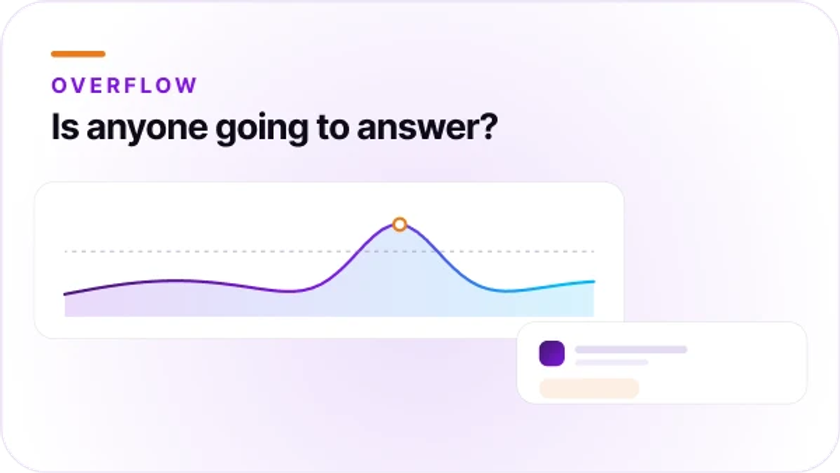 OVERFLOW

Is anyone going to answer?